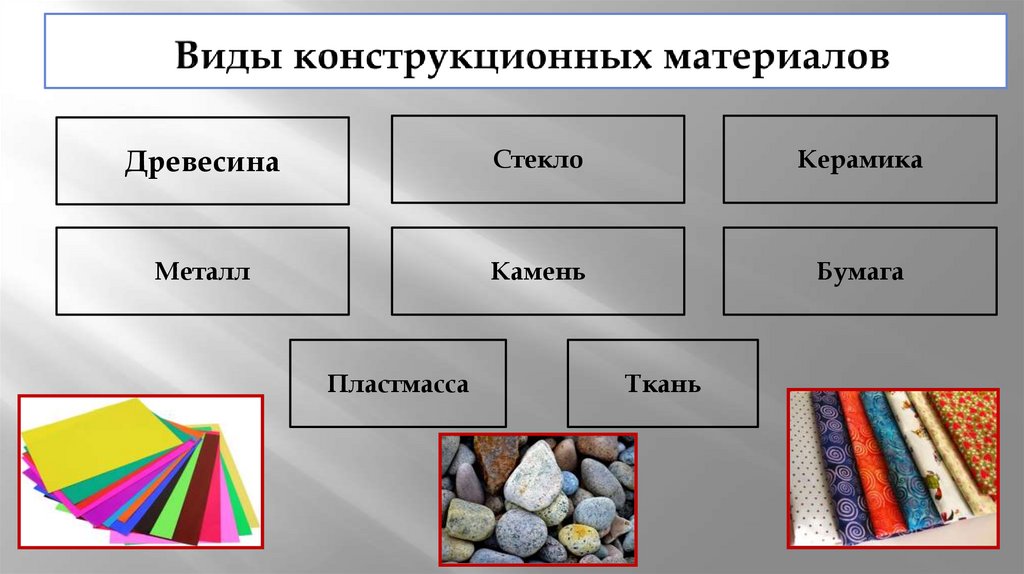 Виды конструкционных материалов

Древесина

Стекло

Керамика

Металл

Камень

Бумага

Пластмасса

Ткань